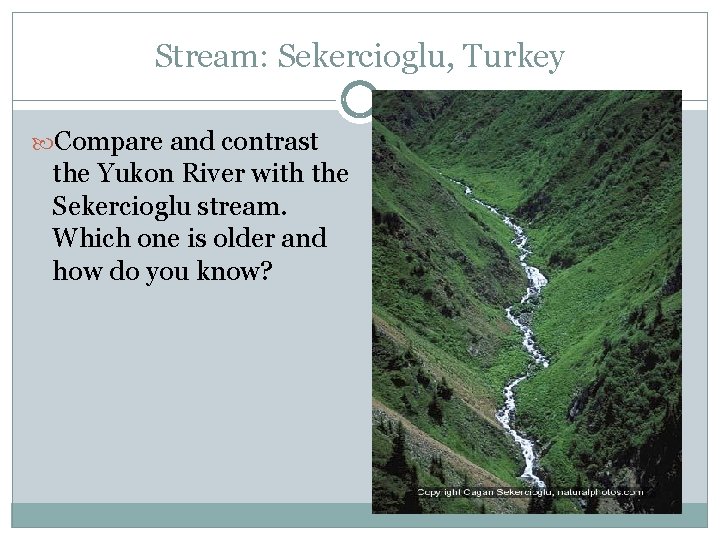 Stream: Sekercioglu, Turkey

Compare and contrast the Yukon River with the Sekercioglu stream. Which one is older and how do you know?

Copyright Cagan Sekercioglu, naturalphotos.com